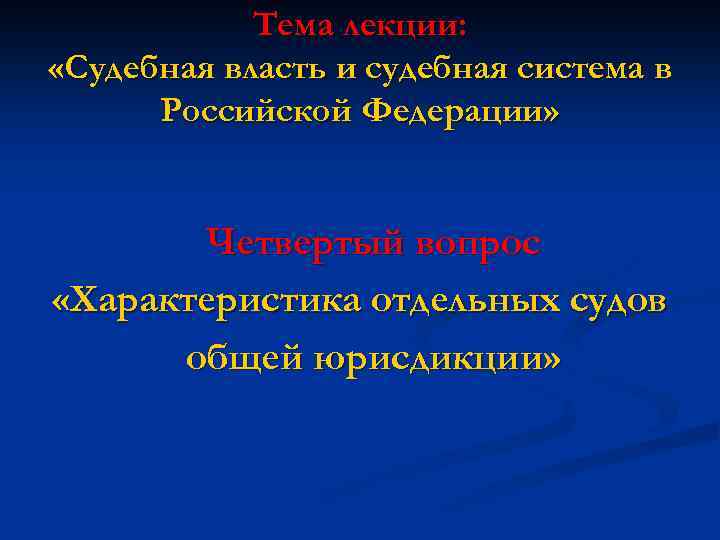 Тема лекции:
«Судебная власть и судебная система в Российской Федерации»

Четвертый вопрос
«Характеристика отдельных судов общей юрисдикции»